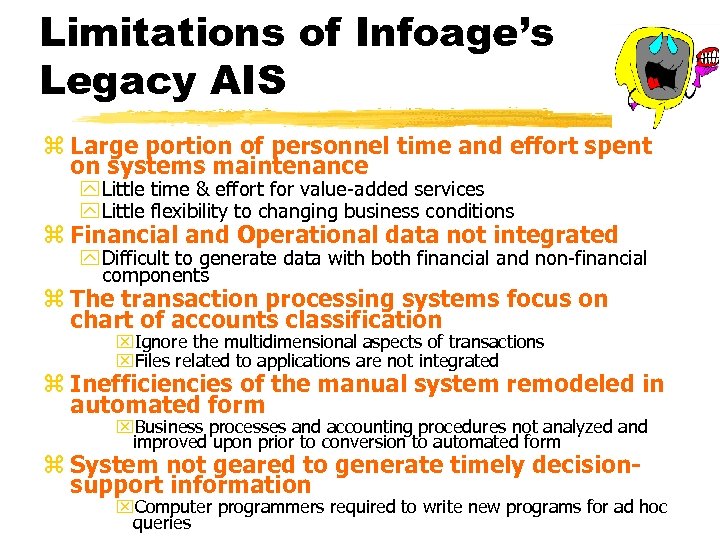 Limitations of Infoage's Legacy AIS

⌘ Large portion of personnel time and effort spent on systems maintenance
Little time & effort for value-added services
Little flexibility to changing business conditions

⌘ Financial and Operational data not integrated
Difficult to generate data with both financial and non-financial components

⌘ The transaction processing systems focus on chart of accounts classification
Ignore the multidimensional aspects of transactions
Files related to applications are not integrated

⌘ Inefficiencies of the manual system remodeled in automated form
Business processes and accounting procedures not analyzed and improved upon prior to conversion to automated form

⌘ System not geared to generate timely decision-support information
Computer programmers required to write new programs for ad hoc queries